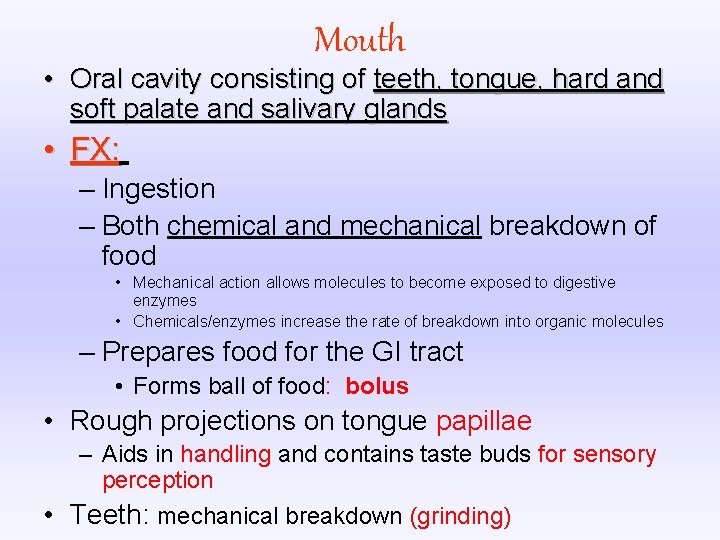 Mouth

• Oral cavity consisting of teeth, tongue, hard and soft palate and salivary glands

• FX:

– Ingestion

– Both chemical and mechanical breakdown of food

• Mechanical action allows molecules to become exposed to digestive enzymes

• Chemicals/enzymes increase the rate of breakdown into organic molecules

– Prepares food for the GI tract

• Forms ball of food: bolus

• Rough projections on tongue papillae

– Aids in handling and contains taste buds for sensory perception

• Teeth: mechanical breakdown (grinding)